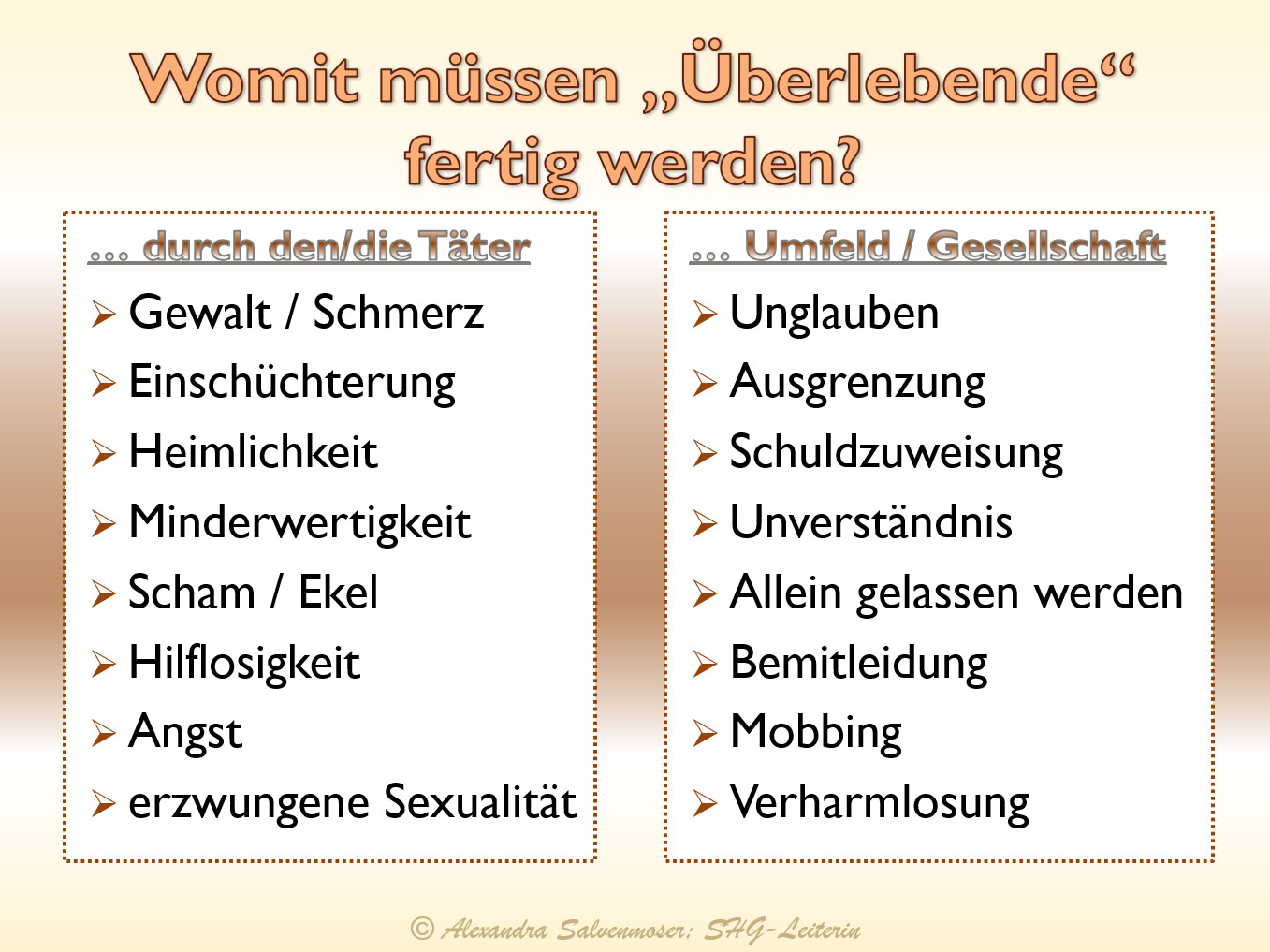 Womit müssen „Überlebende“ fertig werden?

… durch den/die Täter

➢ Gewalt / Schmerz
➢ Einschüchterung
➢ Heimlichkeit
➢ Minderwertigkeit
➢ Scham / Ekel
➢ Hilflosigkeit
➢ Angst
➢ erzwungene Sexualität

… Umfeld / Gesellschaft

➢ Unglauben
➢ Ausgrenzung
➢ Schuldzuweisung
➢ Unverständnis
➢ Allein gelassen werden
➢ Bemitleidung
➢ Mobbing
➢ Verharmlosung

© Alexandra Salvenmoser: SHG-Leiterin